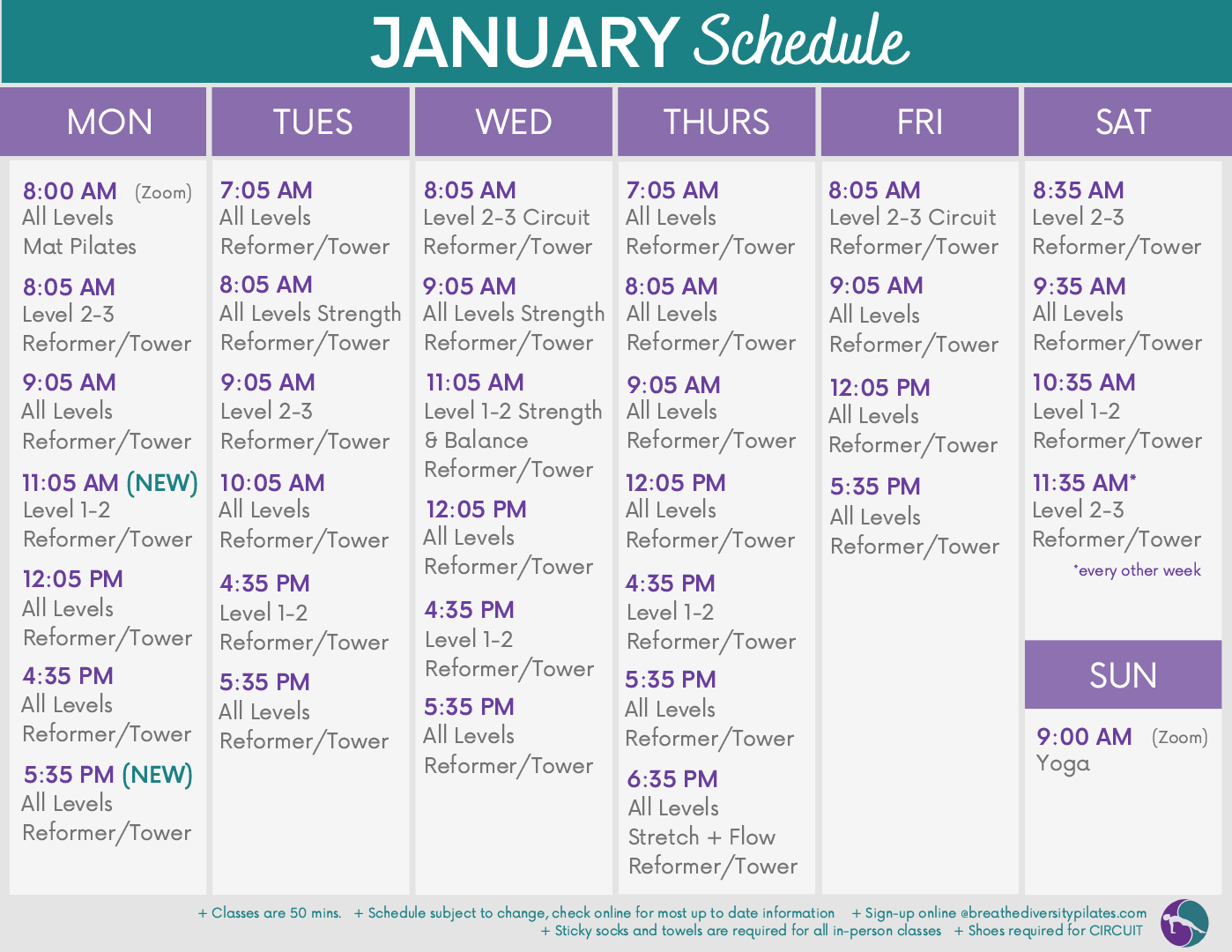 JANUARY Schedule

MON

8:00 AM (Zoom)
All Levels
Mat Pilates

8:05 AM
Level 2-3
Reformer/Tower

9:05 AM
All Levels
Reformer/Tower

11:05 AM (NEW)
Level 1-2
Reformer/Tower

12:05 PM
All Levels
Reformer/Tower

4:35 PM
All Levels
Reformer/Tower

5:35 PM (NEW)
All Levels
Reformer/Tower

TUES

7:05 AM
All Levels
Reformer/Tower

8:05 AM
All Levels Strength
Reformer/Tower

9:05 AM
Level 2-3
Reformer/Tower

10:05 AM
All Levels
Reformer/Tower

4:35 PM
Level 1-2
Reformer/Tower

5:35 PM
All Levels
Reformer/Tower

WED

8:05 AM
Level 2-3 Circuit
Reformer/Tower

9:05 AM
All Levels Strength
Reformer/Tower

11:05 AM
Level 1-2 Strength & Balance
Reformer/Tower

12:05 PM
All Levels
Reformer/Tower

4:35 PM
Level 1-2
Reformer/Tower

5:35 PM
All Levels
Reformer/Tower

THURS

7:05 AM
All Levels
Reformer/Tower

8:05 AM
All Levels
Reformer/Tower

9:05 AM
All Levels
Reformer/Tower

12:05 PM
All Levels
Reformer/Tower

4:35 PM
Level 1-2
Reformer/Tower

5:35 PM
All Levels
Reformer/Tower

6:35 PM
All Levels
Stretch + Flow
Reformer/Tower

FRI

8:05 AM
Level 2-3 Circuit
Reformer/Tower

9:05 AM
All Levels
Reformer/Tower

12:05 PM
All Levels
Reformer/Tower

5:35 PM
All Levels
Reformer/Tower

SAT

8:35 AM
Level 2-3
Reformer/Tower

9:35 AM
All Levels
Reformer/Tower

10:35 AM
Level 1-2
Reformer/Tower

11:35 AM*
Level 2-3
Reformer/Tower
*every other week

SUN

9:00 AM (Zoom)
Yoga

+ Classes are 50 mins. + Schedule subject to change, check online for most up to date information + Sign-up online @breathediversitypilates.com
+ Sticky socks and towels are required for all in-person classes + Shoes required for CIRCUIT